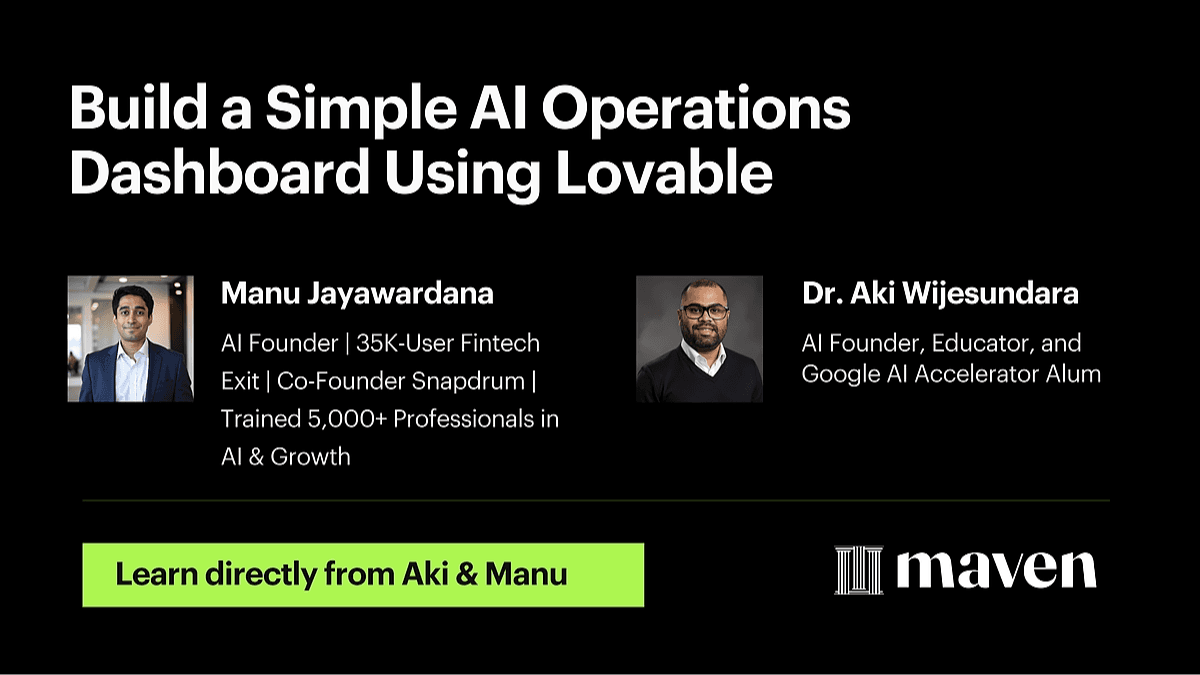 Build a Simple AI Operations Dashboard Using Lovable

Manu Jayawardana

AI Founder | 35K-User Fintech Exit | Co-Founder Snapdrum | Trained 5,000+ Professionals in AI & Growth

Dr. Aki Wijesundara

AI Founder, Educator, and Google AI Accelerator Alum

Learn directly from Aki & Manu

maven